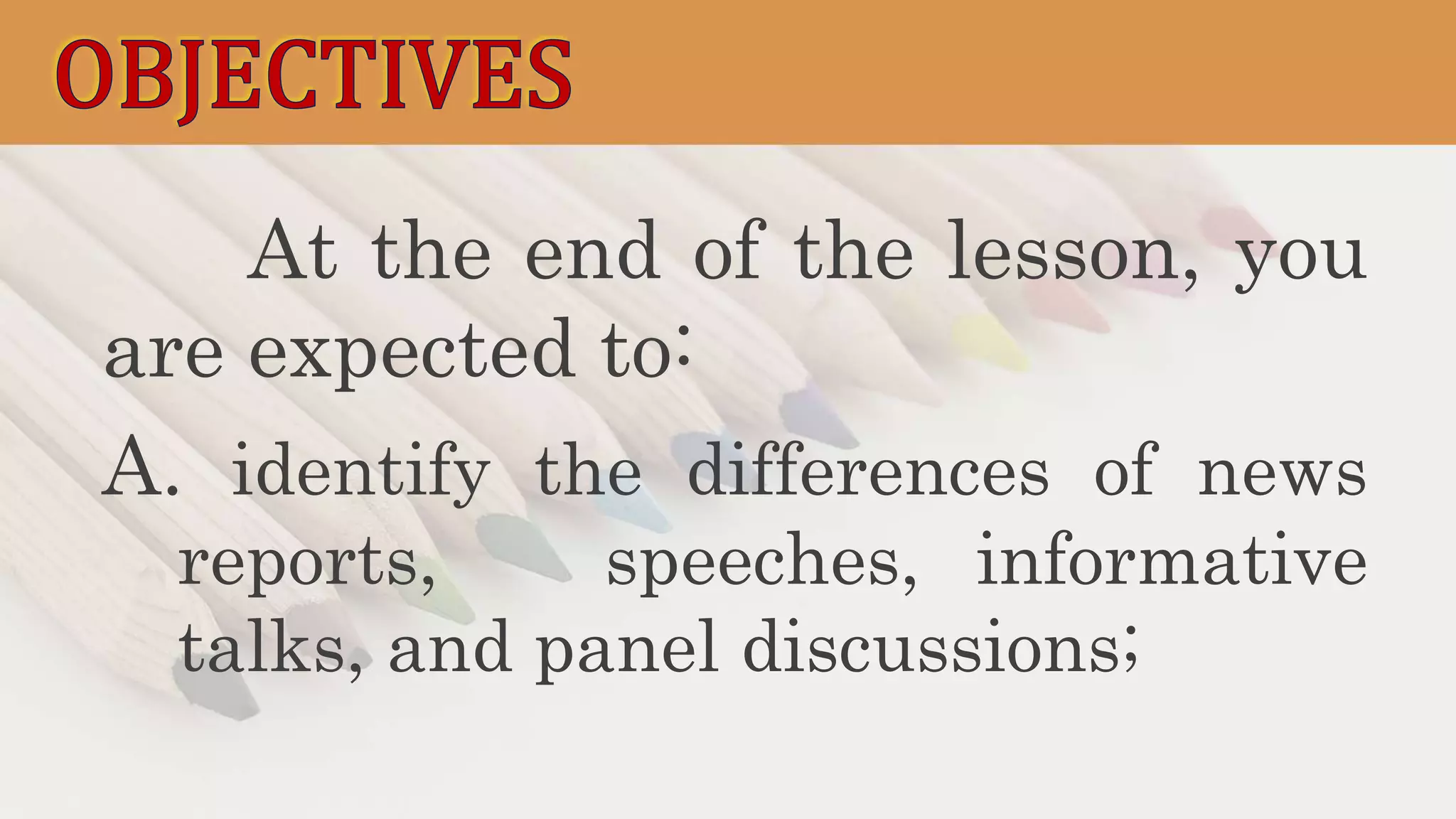 OBJECTIVES

At the end of the lesson, you are expected to:

A. identify the differences of news reports, speeches, informative talks, and panel discussions;